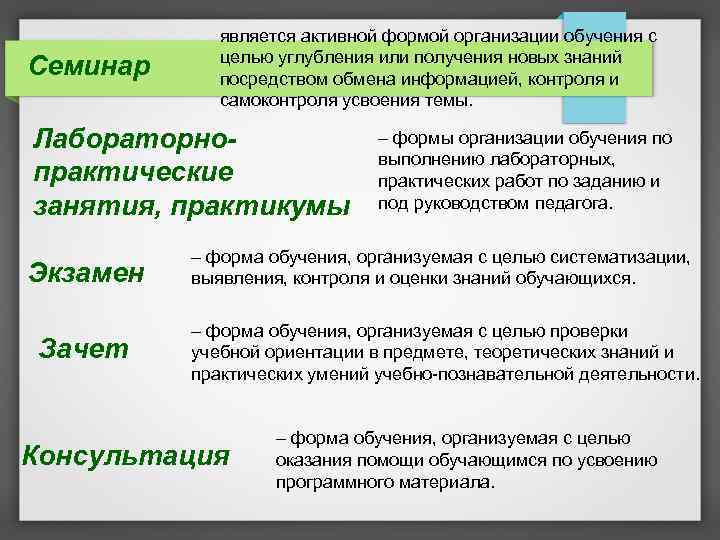 Семинар

является активной формой организации обучения с целью углубления или получения новых знаний посредством обмена информацией, контроля и самоконтроля усвоения темы.

Лабораторно-практические занятия, практикумы

– формы организации обучения по выполнению лабораторных, практических работ по заданию и под руководством педагога.

Экзамен

– форма обучения, организуемая с целью систематизации, выявления, контроля и оценки знаний обучающихся.

Зачет

– форма обучения, организуемая с целью проверки учебной ориентации в предмете, теоретических знаний и практических умений учебно-познавательной деятельности.

Консультация

– форма обучения, организуемая с целью оказания помощи обучающимся по усвоению программного материала.